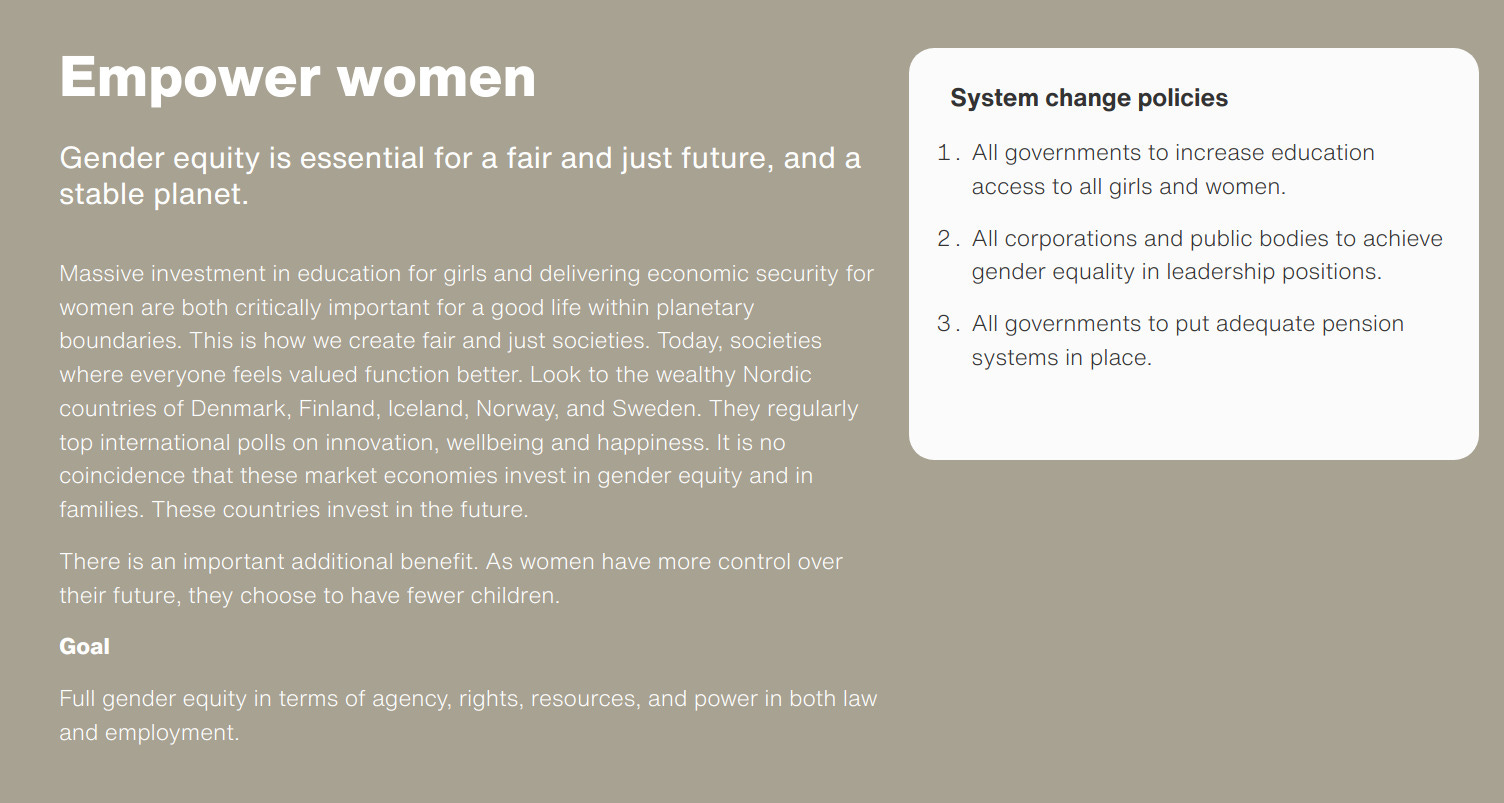 Empower women

Gender equity is essential for a fair and just future, and a stable planet.

Massive investment in education for girls and delivering economic security for women are both critically important for a good life within planetary boundaries. This is how we create fair and just societies. Today, societies where everyone feels valued function better. Look to the wealthy Nordic countries of Denmark, Finland, Iceland, Norway, and Sweden. They regularly top international polls on innovation, wellbeing and happiness. It is no coincidence that these market economies invest in gender equity and in families. These countries invest in the future.

There is an important additional benefit. As women have more control over their future, they choose to have fewer children.

Goal

Full gender equity in terms of agency, rights, resources, and power in both law and employment.

System change policies

1. All governments to increase education access to all girls and women.

2. All corporations and public bodies to achieve gender equality in leadership positions.

3. All governments to put adequate pension systems in place.